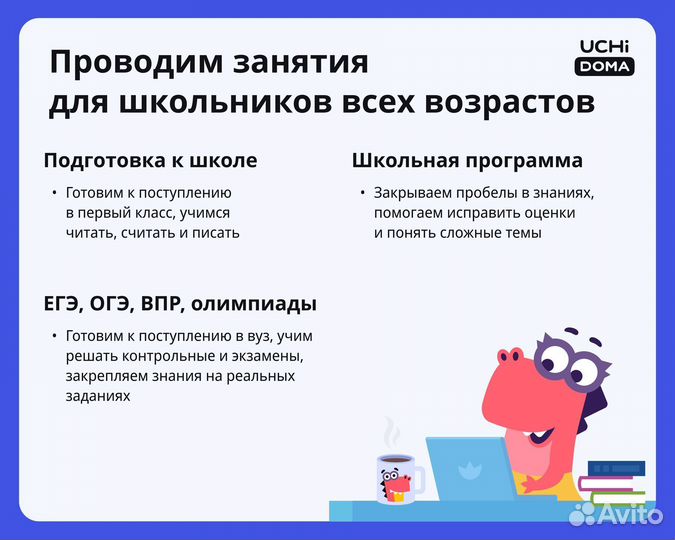 Проводим занятия для школьников всех возрастов

UCHi DOMA

Подготовка к школе

• Готовим к поступлению в первый класс, учимся читать, считать и писать

Школьная программа

• Закрываем пробелы в знаниях, помогаем исправить оценки и понять сложные темы

ЕГЭ, ОГЭ, ВПР, олимпиады

• Готовим к поступлению в вуз, учим решать контрольные и экзамены, закрепляем знания на реальных заданиях

Avito